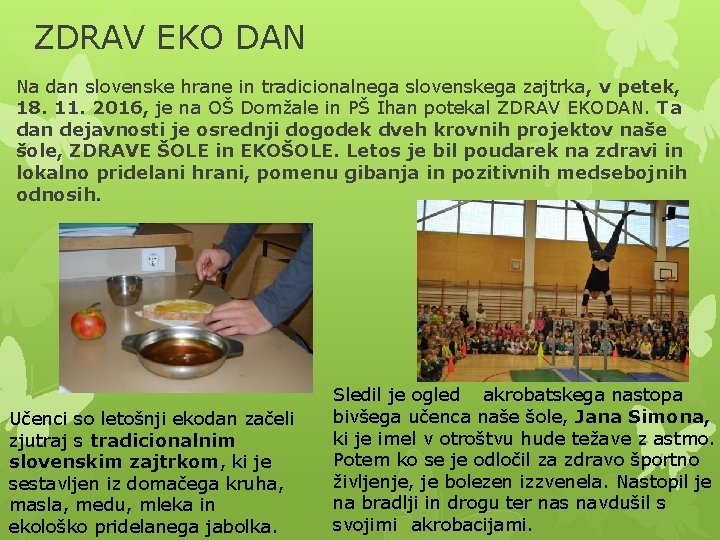 ZDRAV EKO DAN

Na dan slovenske hrane in tradicionalnega slovenskega zajtrka, v petek, 18. 11. 2016, je na OŠ Domžale in PŠ Ihan potekal ZDRAV EKODAN. Ta dan dejavnosti je osrednji dogodek dveh krovnih projektov naše šole, ZDRAVE ŠOLE in EKOŠOLE. Letos je bil poudarek na zdravi in lokalno pridelani hrani, pomenu gibanja in pozitivnih medsebojnih odnosih.

Učenci so letošnji ekodan začeli zjutraj s tradicionalnim slovenskim zajtrkom, ki je sestavljen iz domačega kruha, masla, medu, mleka in ekološko pridelanega jabolka.

Sledil je ogled akrobatskega nastopa bivšega učenca naše šole, Jana Simona, ki je imel v otroštvu hude težave z astmo. Potem ko se je odločil za zdravo športno življenje, je bolezen izzvenela. Nastopil je na bradlji in drogu ter nas navdušil s svojimi akrobacijami.